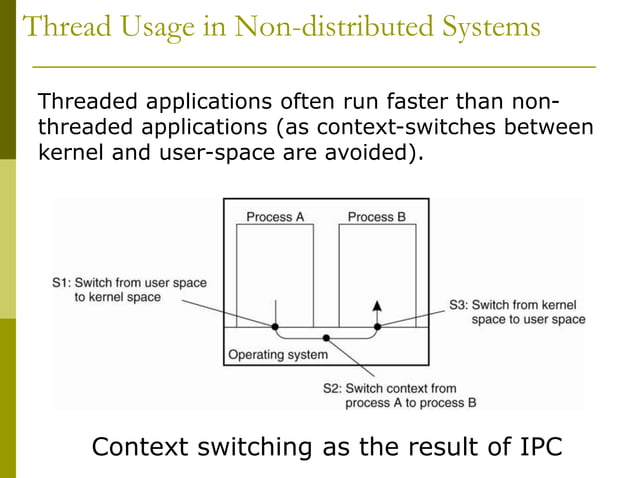 Thread Usage in Non-distributed Systems

Threaded applications often run faster than non-threaded applications (as context-switches between kernel and user-space are avoided).

Process A

Process B

S1: Switch from user space to kernel space

S3: Switch from kernel space to user space

Operating system

S2: Switch context from process A to process B

Context switching as the result of IPC